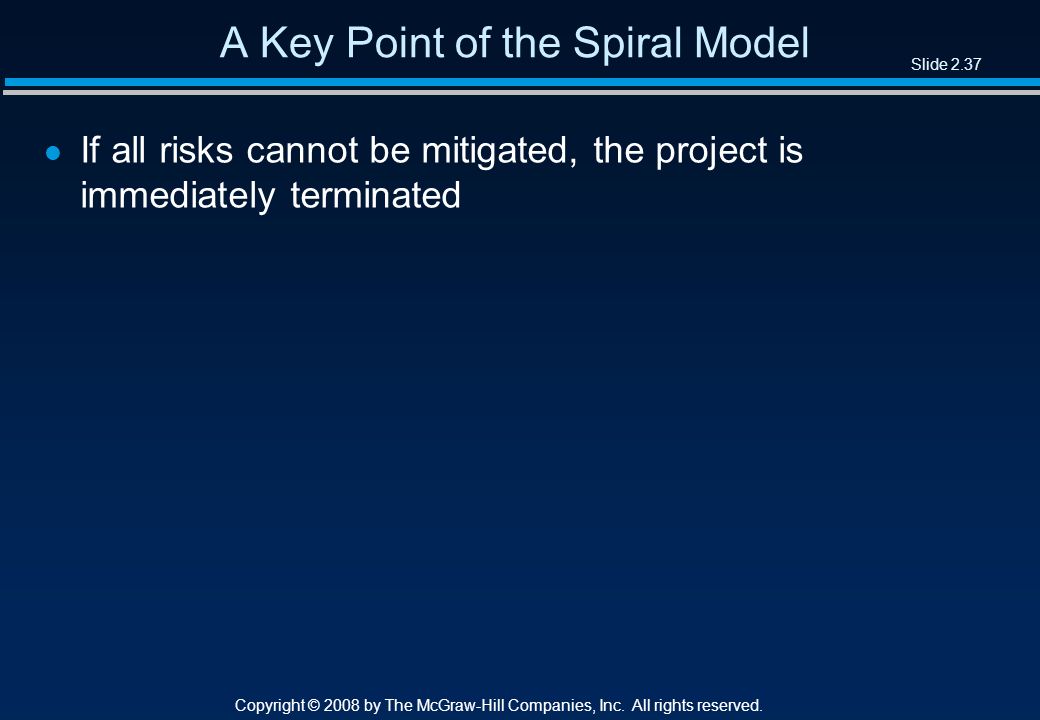 A Key Point of the Spiral Model

Slide 2.37

● If all risks cannot be mitigated, the project is immediately terminated

Copyright © 2008 by The McGraw-Hill Companies, Inc. All rights reserved.